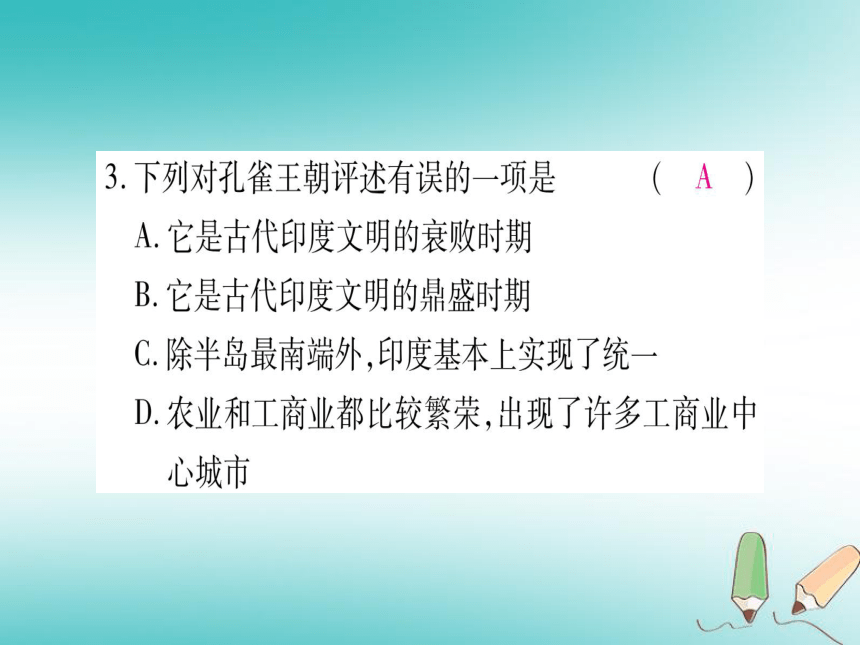 3. 下列对孔雀王朝评述有误的一项是 ( A )

A. 它是古代印度文明的衰败时期

B. 它是古代印度文明的鼎盛时期

C. 除半岛最南端外,印度基本上实现了统一

D. 农业和工商业都比较繁荣,出现了许多工商业中心城市